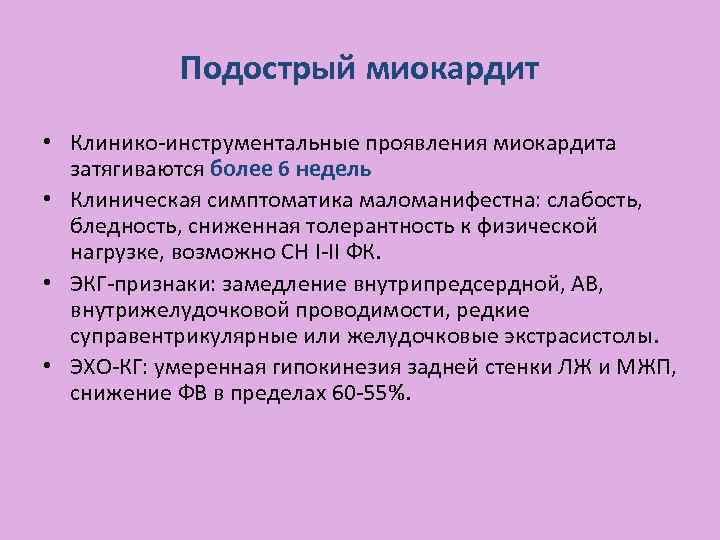 Подострый миокардит

• Клинико-инструментальные проявления миокардита затягиваются более 6 недель
• Клиническая симптоматика маломанифестна: слабость, бледность, сниженная толерантность к физической нагрузке, возможно СН I-II ФК.
• ЭКГ-признаки: замедление внутрипредсердной, АВ, внутрижелудочковой проводимости, редкие суправентрикулярные или желудочковые экстрасистолы.
• ЭХО-КГ: умеренная гипокинезия задней стенки ЛЖ и МЖП, снижение ФВ в пределах 60-55%.